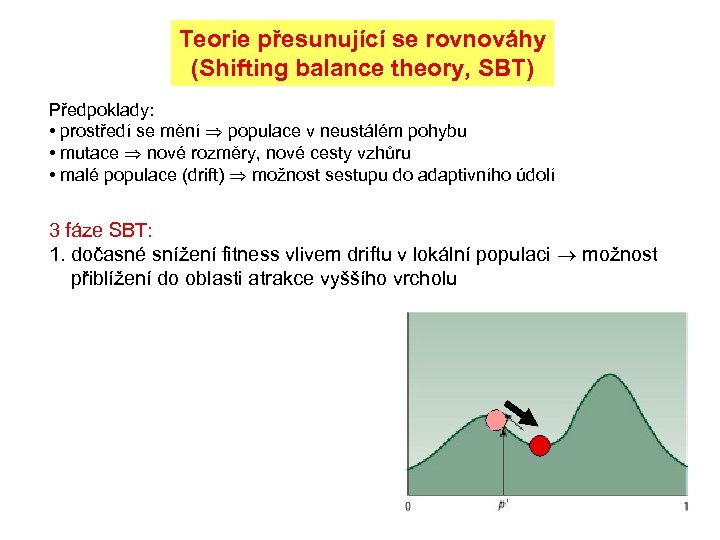 Teorie přesunující se rovnováhy
(Shifting balance theory, SBT)

Předpoklady:
• prostředí se mění $\Rightarrow$ populace v neustálém pohybu
• mutace $\Rightarrow$ nové rozměry, nové cesty vzhůru
• malé populace (drift) $\Rightarrow$ možnost sestupu do adaptivního údolí

3 fáze SBT:
1. dočasné snížení fitness vlivem driftu v lokální populaci $\rightarrow$ možnost přiblížení do oblasti atrakce vyššího vrcholu

0
$p'$
1